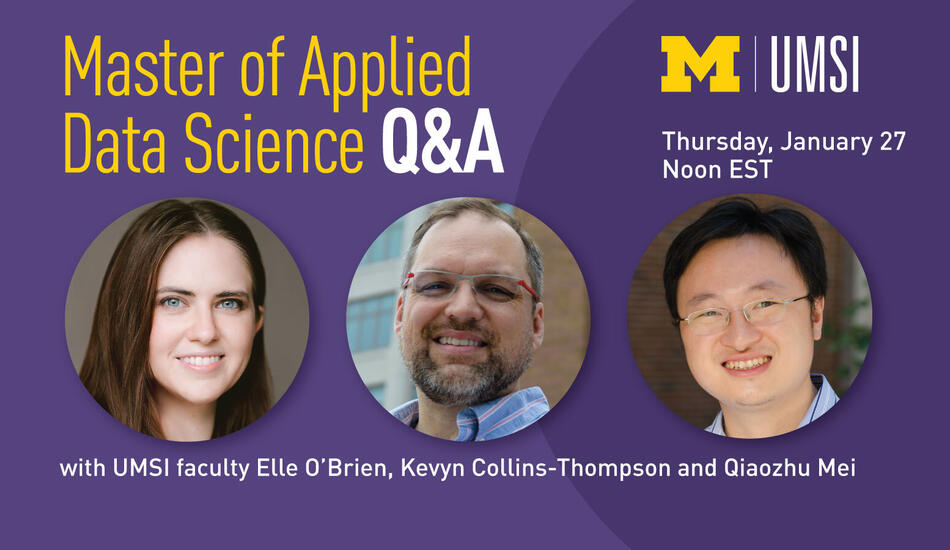 Master of Applied Data Science Q&A

M | UMSI

Thursday, January 27
Noon EST

with UMSI faculty Elle O'Brien, Kevyn Collins-Thompson and Qiaozhu Mei